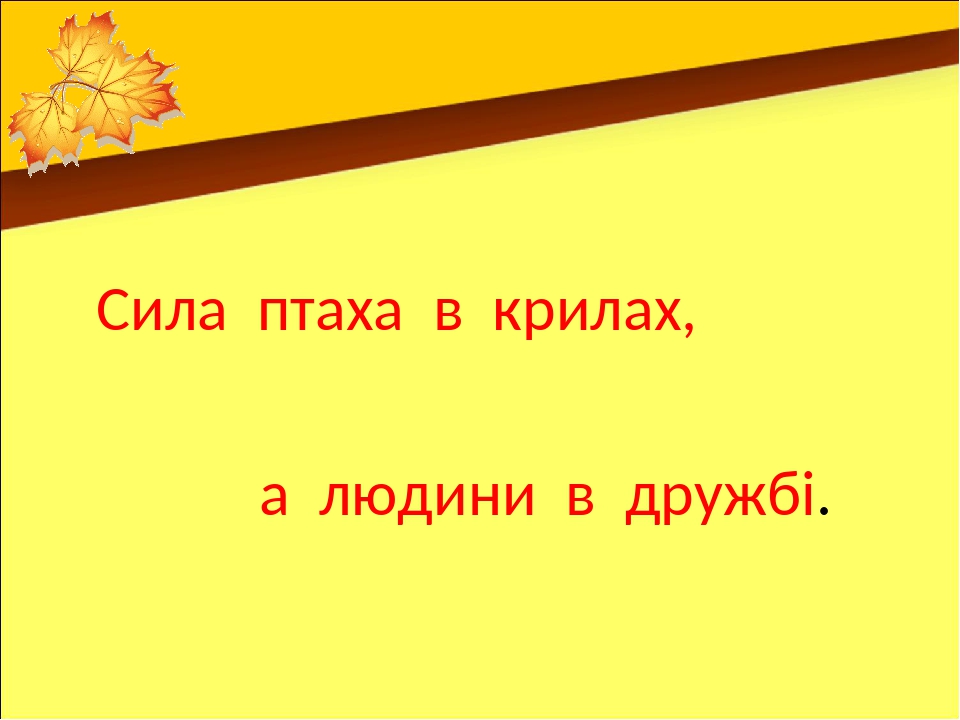 Сила птаха в крилах,

а людини в дружбі.